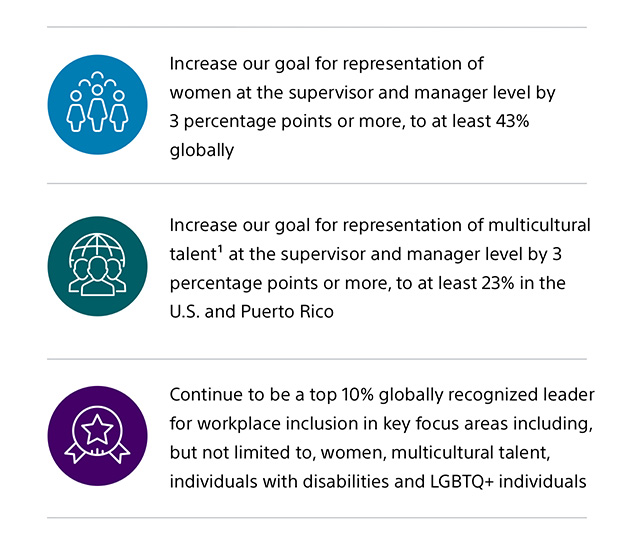 Increase our goal for representation of women at the supervisor and manager level by 3 percentage points or more, to at least 43% globally

Increase our goal for representation of multicultural talent$^1$ at the supervisor and manager level by 3 percentage points or more, to at least 23% in the U.S. and Puerto Rico

Continue to be a top 10% globally recognized leader for workplace inclusion in key focus areas including, but not limited to, women, multicultural talent, individuals with disabilities and LGBTQ+ individuals